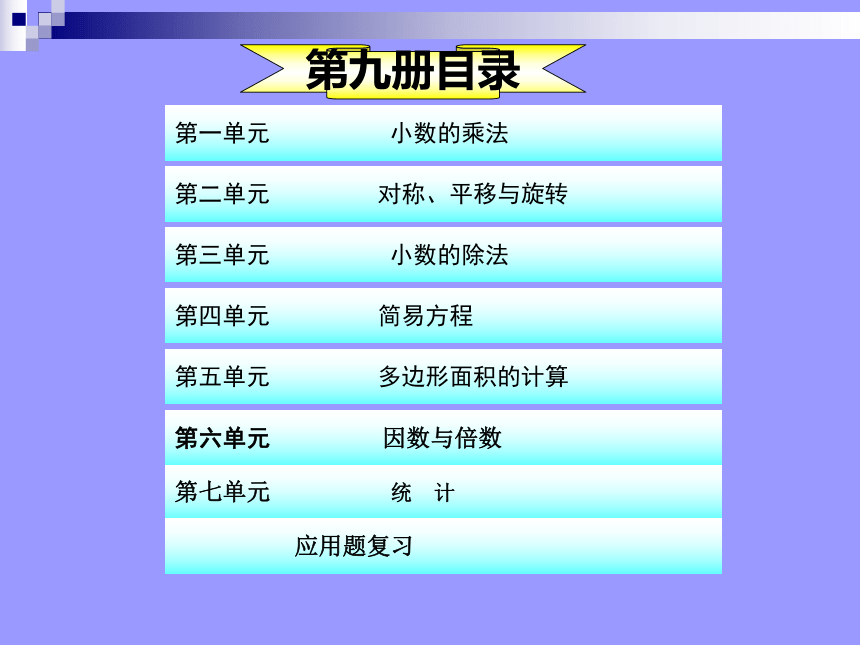 第九册目录

第一单元 小数的乘法

第二单元 对称、平移与旋转

第三单元 小数的除法

第四单元 简易方程

第五单元 多边形面积的计算

第六单元 因数与倍数

第七单元 统 计

应用题复习